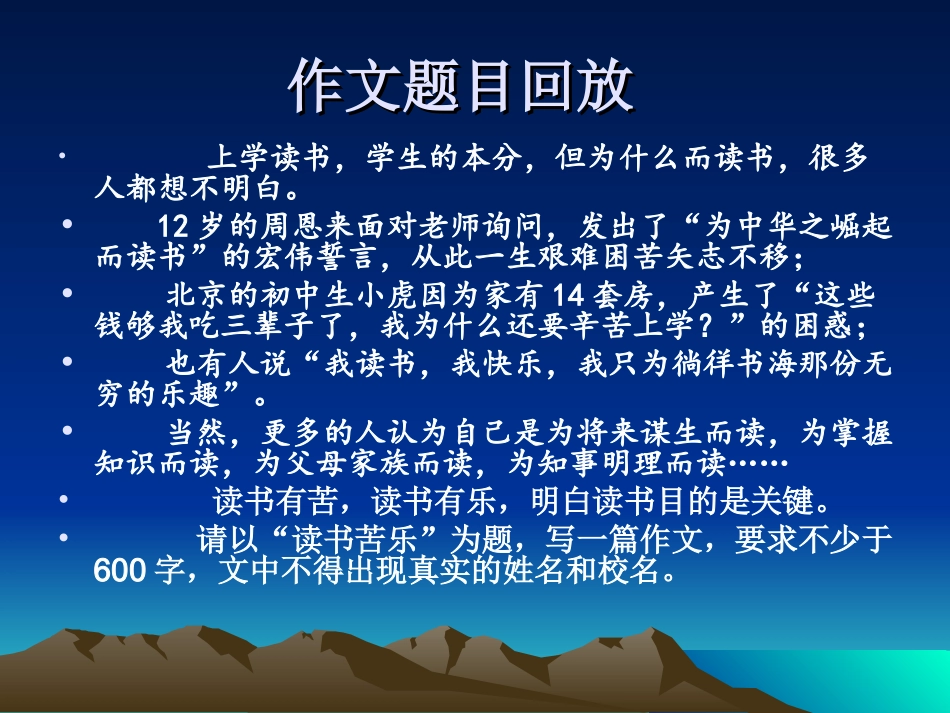 作文题目回放

• 上学读书，学生的本分，但为什么而读书，很多人都想不明白。

• 12 岁的周恩来面对老师询问，发出了“为中华之崛起而读书”的宏伟誓言，从此一生艰难困苦矢志不移；

• 北京的初中生小虎因为家有 14 套房，产生了“这些钱够我吃三辈子了，我为什么还要辛苦上学？”的困惑；

• 也有人说“我读书，我快乐，我只为徜徉书海那份无穷的乐趣”。

• 当然，更多的人认为自己是为将来谋生而读，为掌握知识而读，为父母家族而读，为知事明理而读……

• 读书有苦，读书有乐，明白读书目的是关键。

• 请以“读书苦乐”为题，写一篇作文，要求不少于 600 字，文中不得出现真实的姓名和校名。